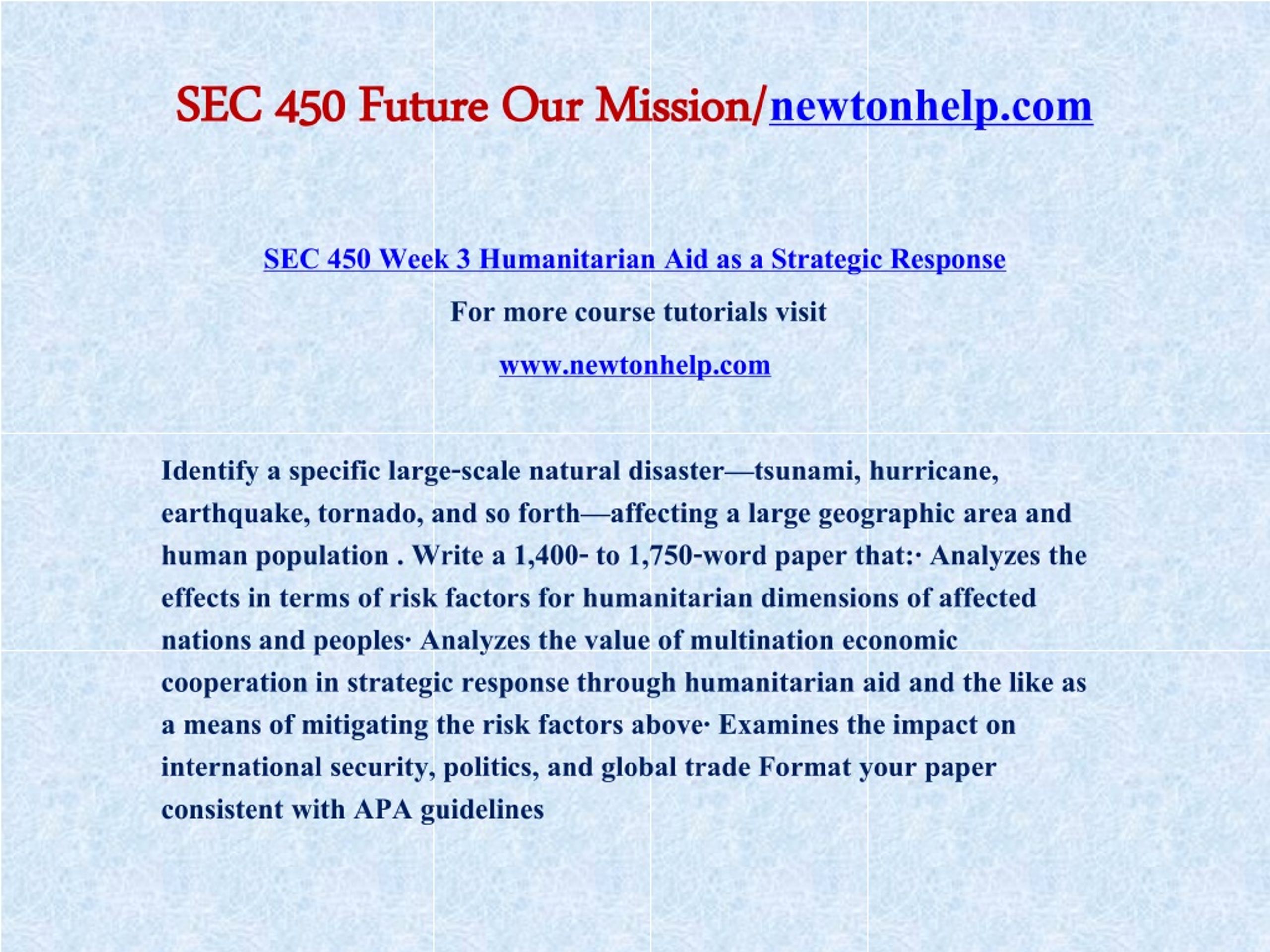 SEC 450 Future Our Mission/newtonhelp.com

SEC 450 Week 3 Humanitarian Aid as a Strategic Response

For more course tutorials visit

www.newtonhelp.com

Identify a specific large-scale natural disaster—tsunami, hurricane, earthquake, tornado, and so forth—affecting a large geographic area and human population . Write a 1,400- to 1,750-word paper that:· Analyzes the effects in terms of risk factors for humanitarian dimensions of affected nations and peoples· Analyzes the value of multination economic cooperation in strategic response through humanitarian aid and the like as a means of mitigating the risk factors above· Examines the impact on international security, politics, and global trade Format your paper consistent with APA guidelines